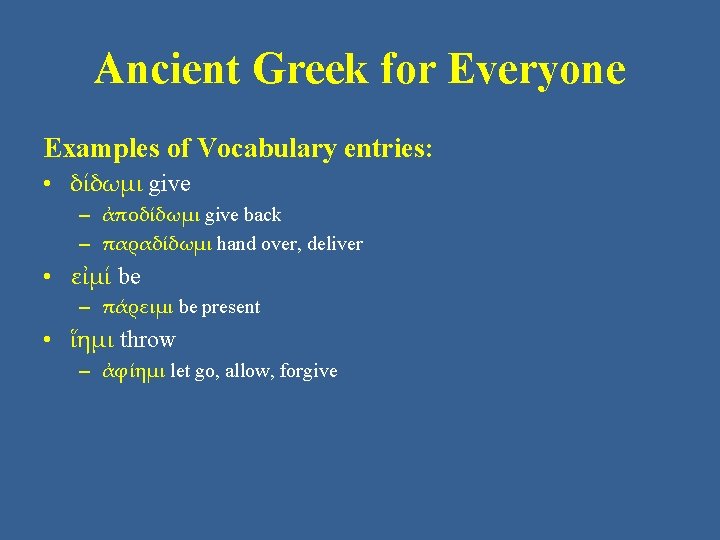 Ancient Greek for Everyone

Examples of Vocabulary entries:

• δίδωμι give
– ἀποδίδωμι give back
– παραδίδωμι hand over, deliver
• εἰμί be
– πάρειμι be present
• ἵημι throw
– ἀφίημι let go, allow, forgive